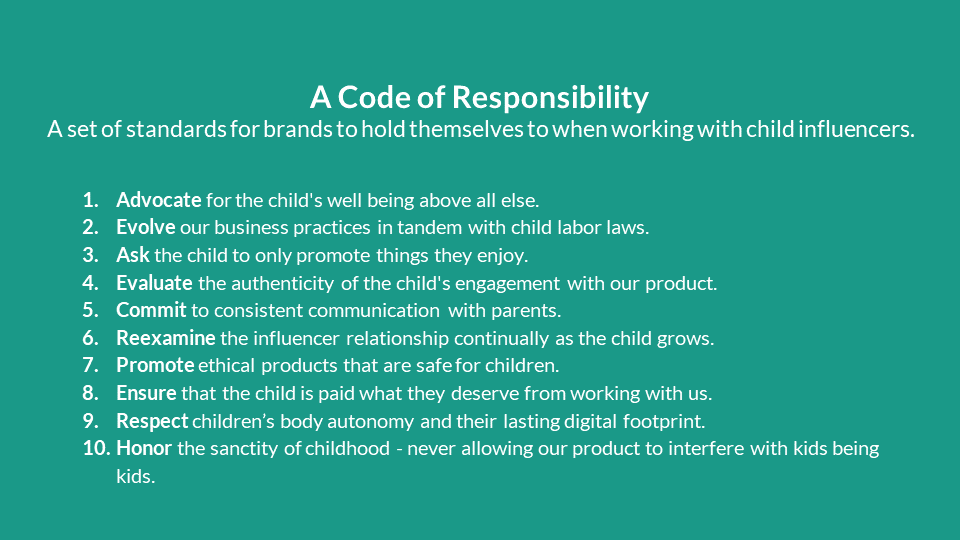 A Code of Responsibility
A set of standards for brands to hold themselves to when working with child influencers.

1. Advocate for the child's well being above all else.
2. Evolve our business practices in tandem with child labor laws.
3. Ask the child to only promote things they enjoy.
4. Evaluate the authenticity of the child's engagement with our product.
5. Commit to consistent communication with parents.
6. Reexamine the influencer relationship continually as the child grows.
7. Promote ethical products that are safe for children.
8. Ensure that the child is paid what they deserve from working with us.
9. Respect children’s body autonomy and their lasting digital footprint.
10. Honor the sanctity of childhood - never allowing our product to interfere with kids being kids.